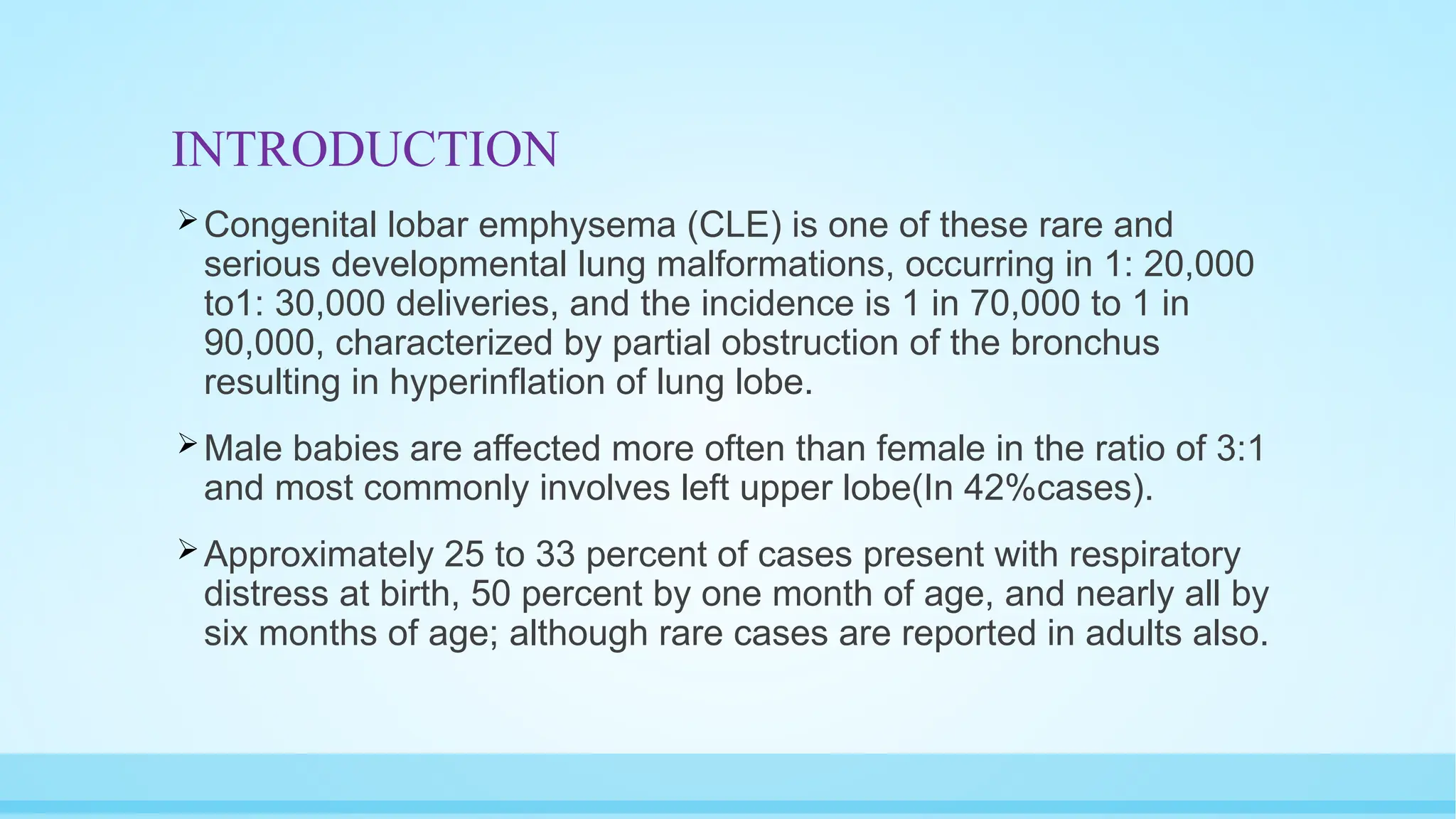 INTRODUCTION

➢ Congenital lobar emphysema (CLE) is one of these rare and serious developmental lung malformations, occurring in 1: 20,000 to1: 30,000 deliveries, and the incidence is 1 in 70,000 to 1 in 90,000, characterized by partial obstruction of the bronchus resulting in hyperinflation of lung lobe.

➢ Male babies are affected more often than female in the ratio of 3:1 and most commonly involves left upper lobe(In 42%cases).

➢ Approximately 25 to 33 percent of cases present with respiratory distress at birth, 50 percent by one month of age, and nearly all by six months of age; although rare cases are reported in adults also.